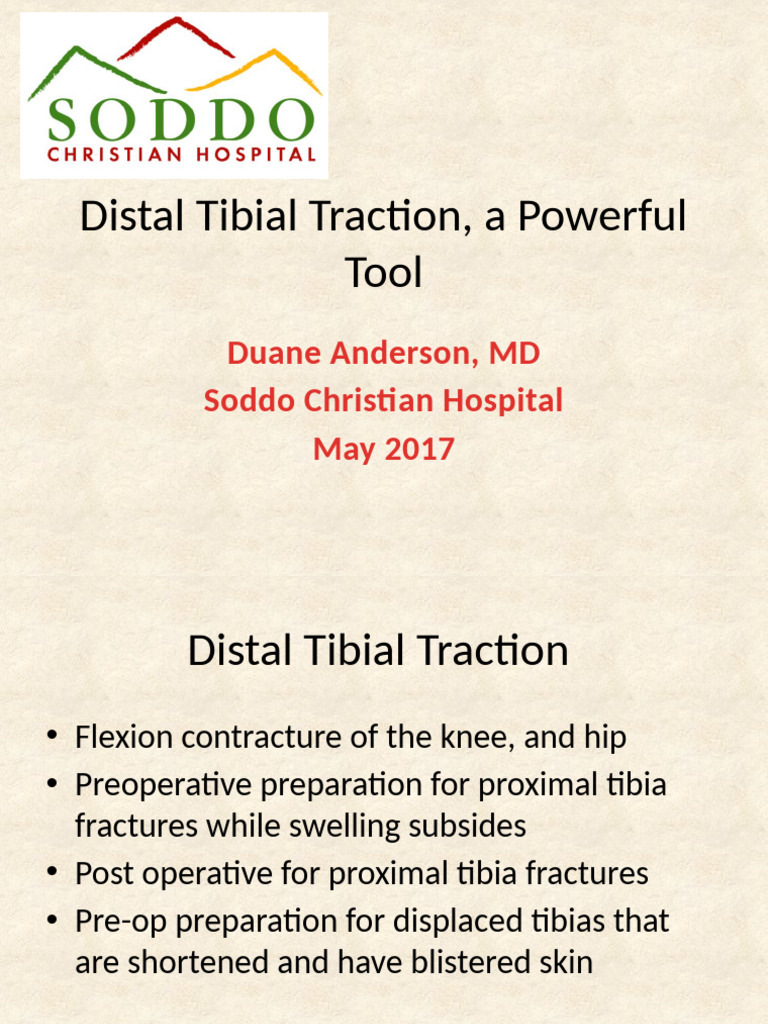 SODDO
CHRISTIAN HOSPITAL

Distal Tibial Traction, a Powerful Tool

Duane Anderson, MD
Soddo Christian Hospital
May 2017

Distal Tibial Traction

• Flexion contracture of the knee, and hip
• Preoperative preparation for proximal tibia fractures while swelling subsides
• Post operative for proximal tibia fractures
• Pre-op preparation for displaced tibias that are shortened and have blistered skin